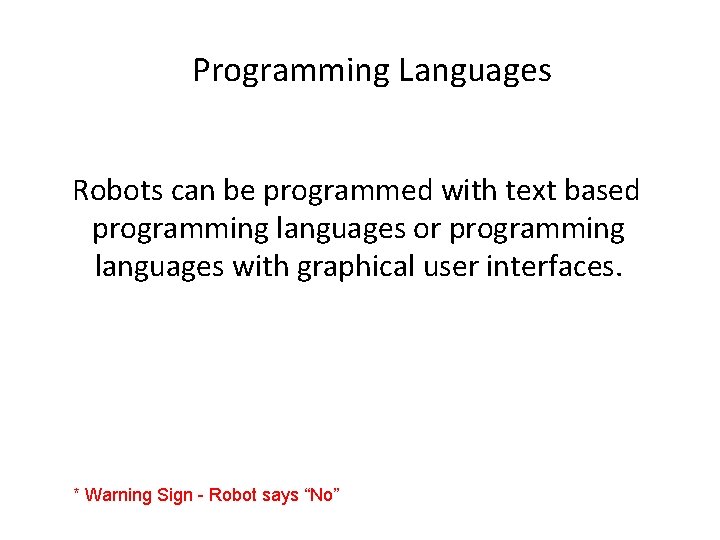 Programming Languages

Robots can be programmed with text based programming languages or programming languages with graphical user interfaces.

* Warning Sign - Robot says “No”